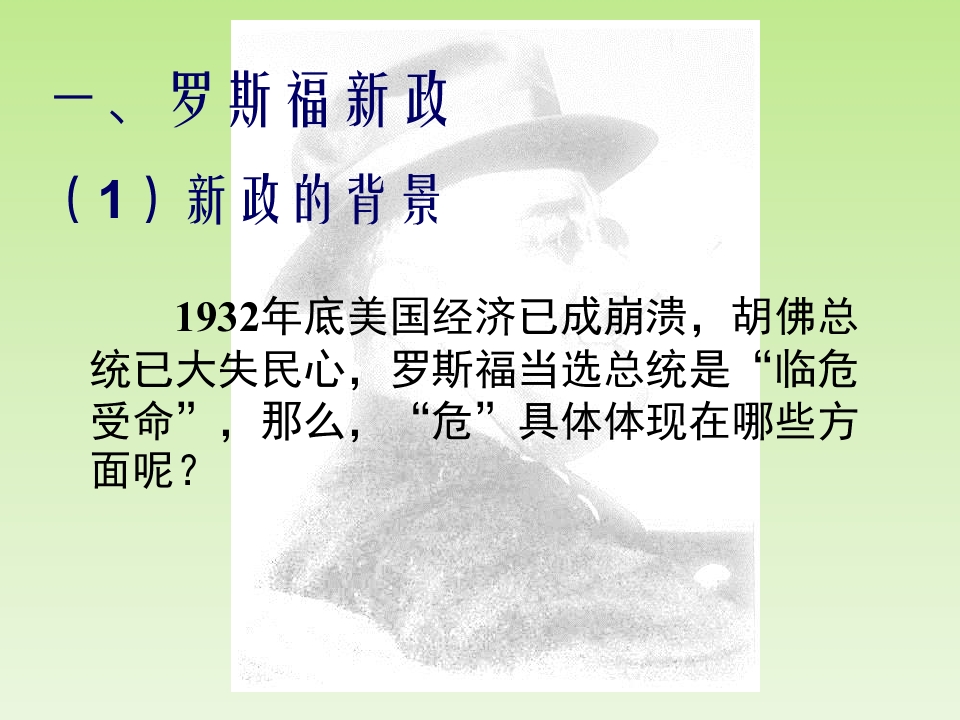 一、罗斯福新政

（1）新政的背景

1932年底美国经济已成崩溃，胡佛总统已大失民心，罗斯福当选总统是“临危受命”，那么，“危”具体体现在哪些方面呢？